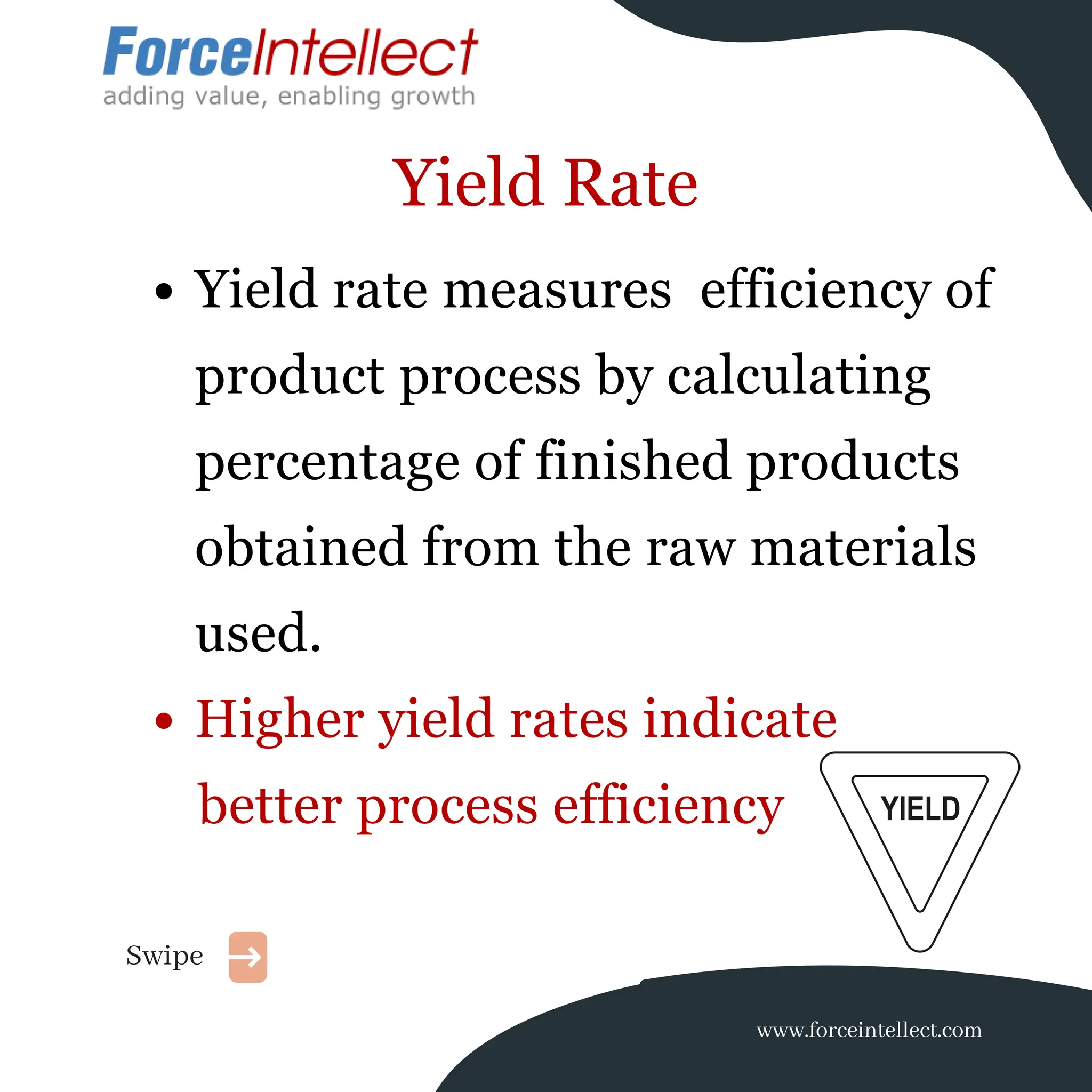 ForceIntellect
adding value, enabling growth

Yield Rate

• Yield rate measures efficiency of product process by calculating percentage of finished products obtained from the raw materials used.
• Higher yield rates indicate better process efficiency

YIELD

Swipe

www.forceintellect.com